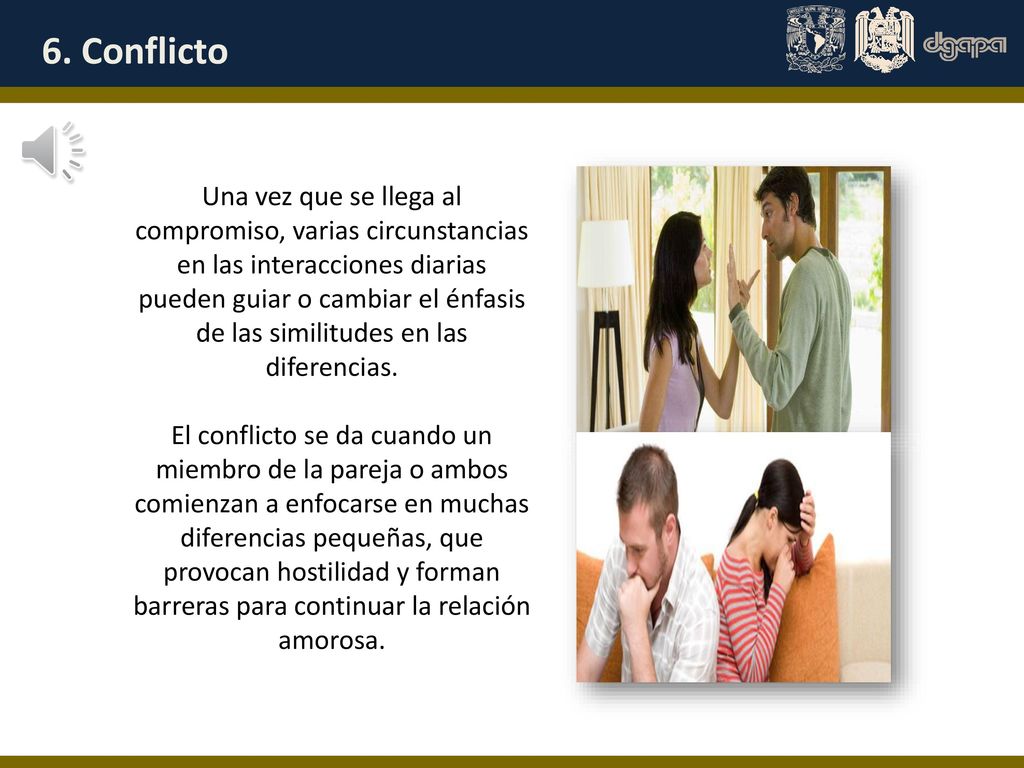 6. Conflicto

dgapa

Una vez que se llega al compromiso, varias circunstancias en las interacciones diarias pueden guiar o cambiar el énfasis de las similitudes en las diferencias.

El conflicto se da cuando un miembro de la pareja o ambos comienzan a enfocarse en muchas diferencias pequeñas, que provocan hostilidad y forman barreras para continuar la relación amorosa.